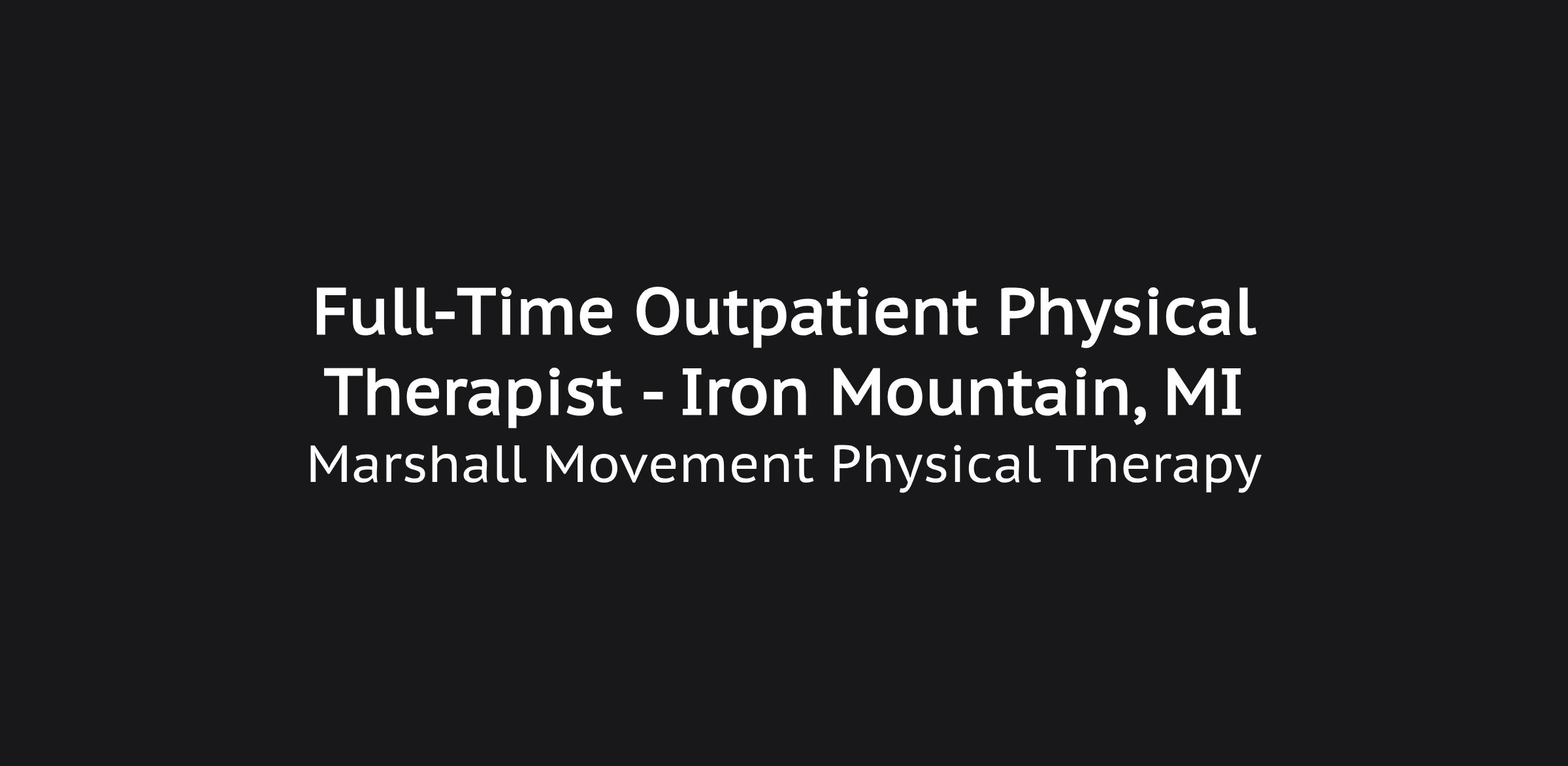 Full-Time Outpatient Physical Therapist - Iron Mountain, MI

Marshall Movement Physical Therapy